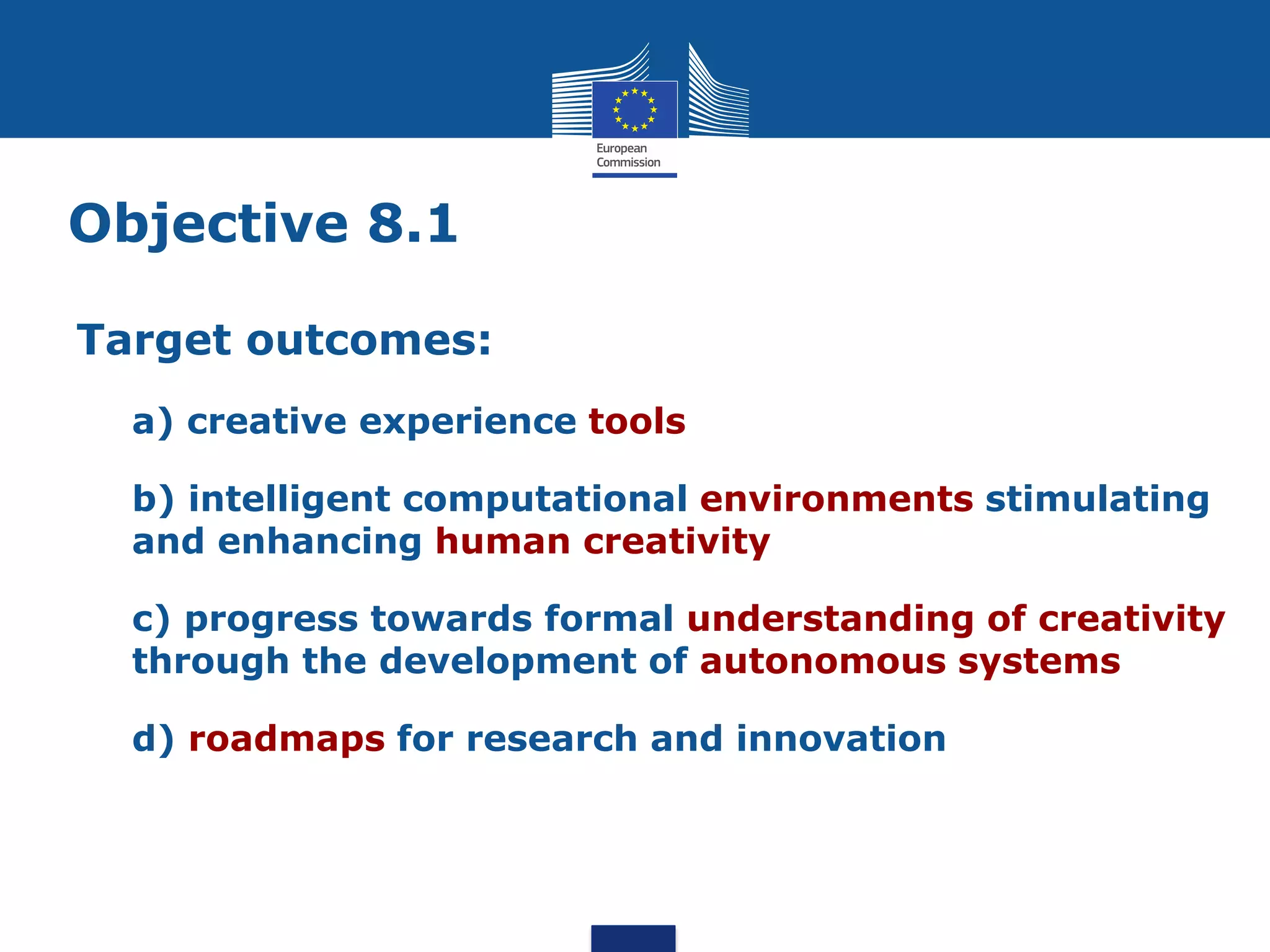 European Commission

Objective 8.1

Target outcomes:

a) creative experience tools

b) intelligent computational environments stimulating and enhancing human creativity

c) progress towards formal understanding of creativity through the development of autonomous systems

d) roadmaps for research and innovation